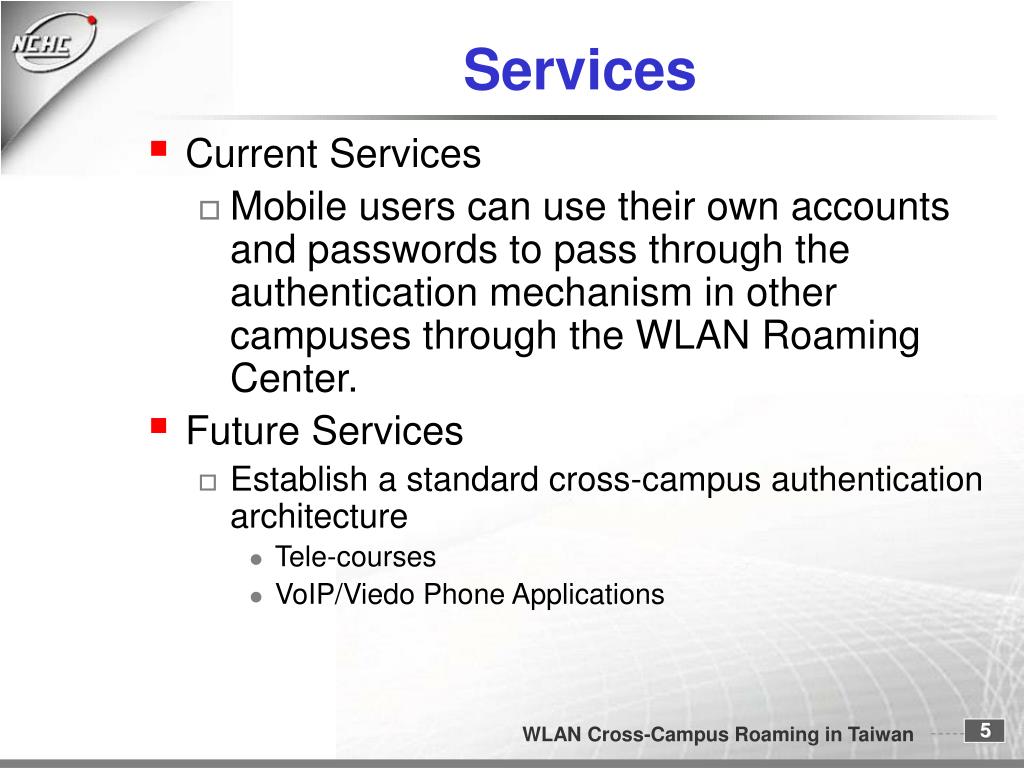 NCHC

Services

Current Services

Mobile users can use their own accounts and passwords to pass through the authentication mechanism in other campuses through the WLAN Roaming Center.

Future Services

Establish a standard cross-campus authentication architecture

Tele-courses

VoIP/Viedo Phone Applications

WLAN Cross-Campus Roaming in Taiwan

5